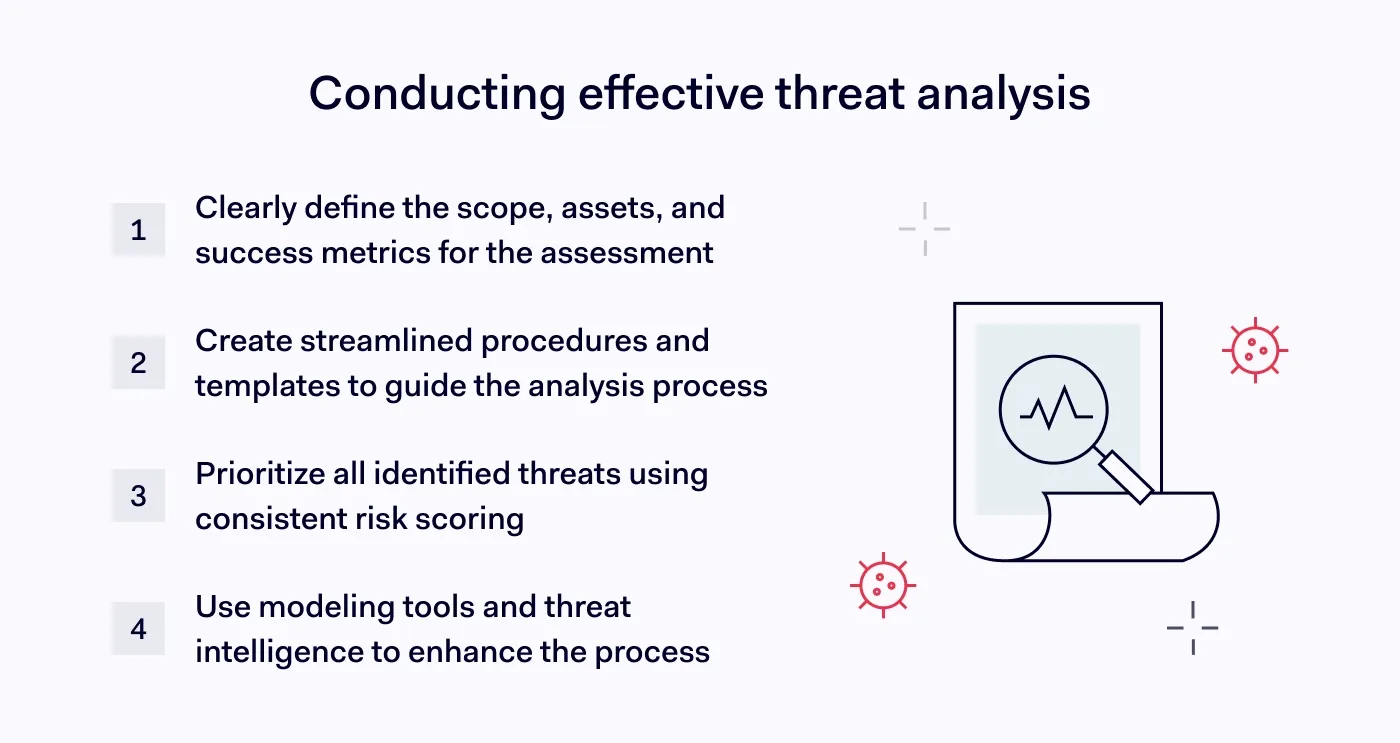 Conducting effective threat analysis

1 Clearly define the scope, assets, and success metrics for the assessment

2 Create streamlined procedures and templates to guide the analysis process

3 Prioritize all identified threats using consistent risk scoring

4 Use modeling tools and threat intelligence to enhance the process